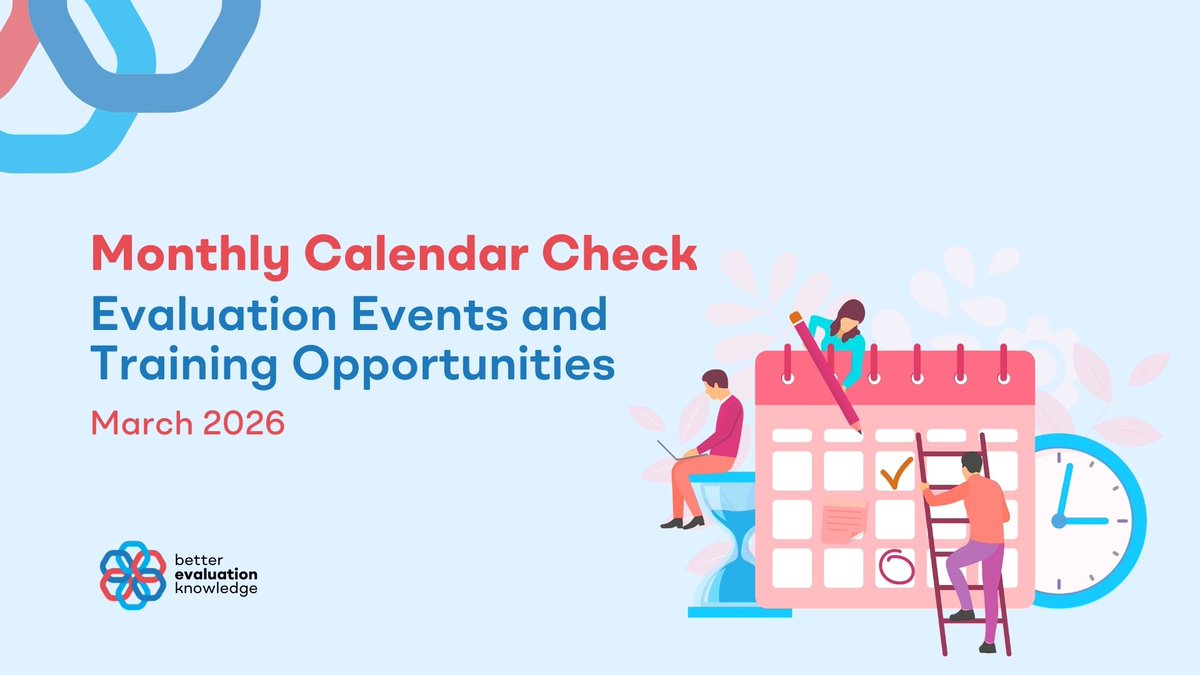 Monthly Calendar Check
Evaluation Events and Training Opportunities
March 2026

better
evaluation
knowledge